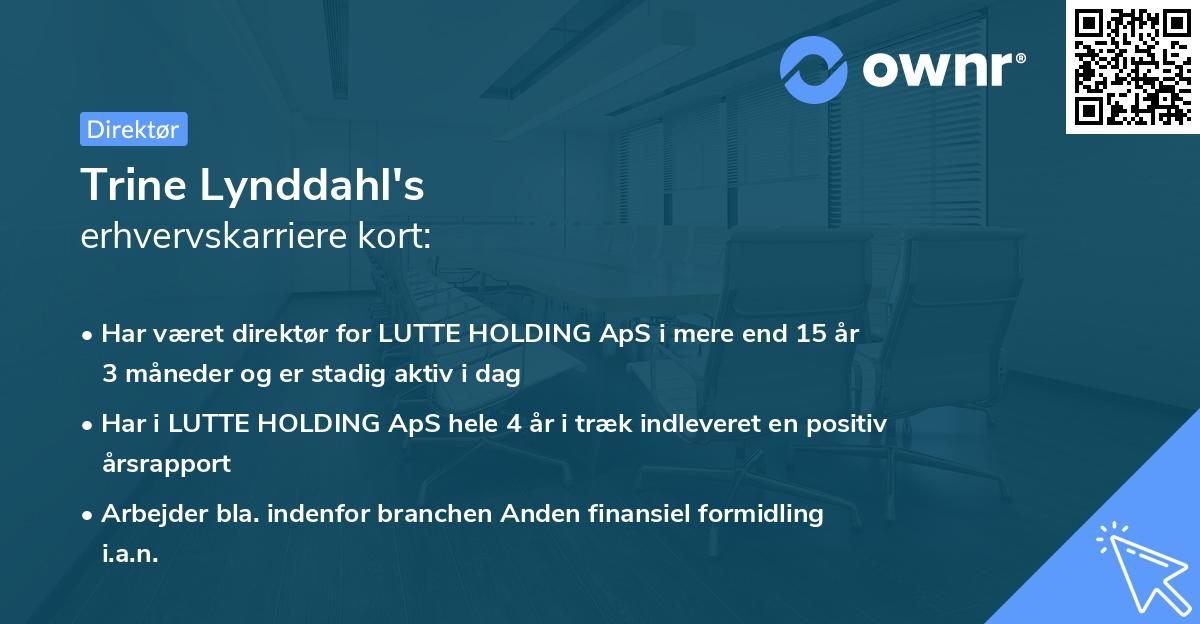 ownr®

Direktør

Trine Lynddahl's
erhvervskarriere kort:

• Har været direktør for LUTTE HOLDING ApS i mere end 15 år 3 måneder og er stadig aktiv i dag

• Har i LUTTE HOLDING ApS hele 4 år i træk indleveret en positiv årsrapport

• Arbejder bla. indenfor branchen Anden finansiel formidling i.a.n.